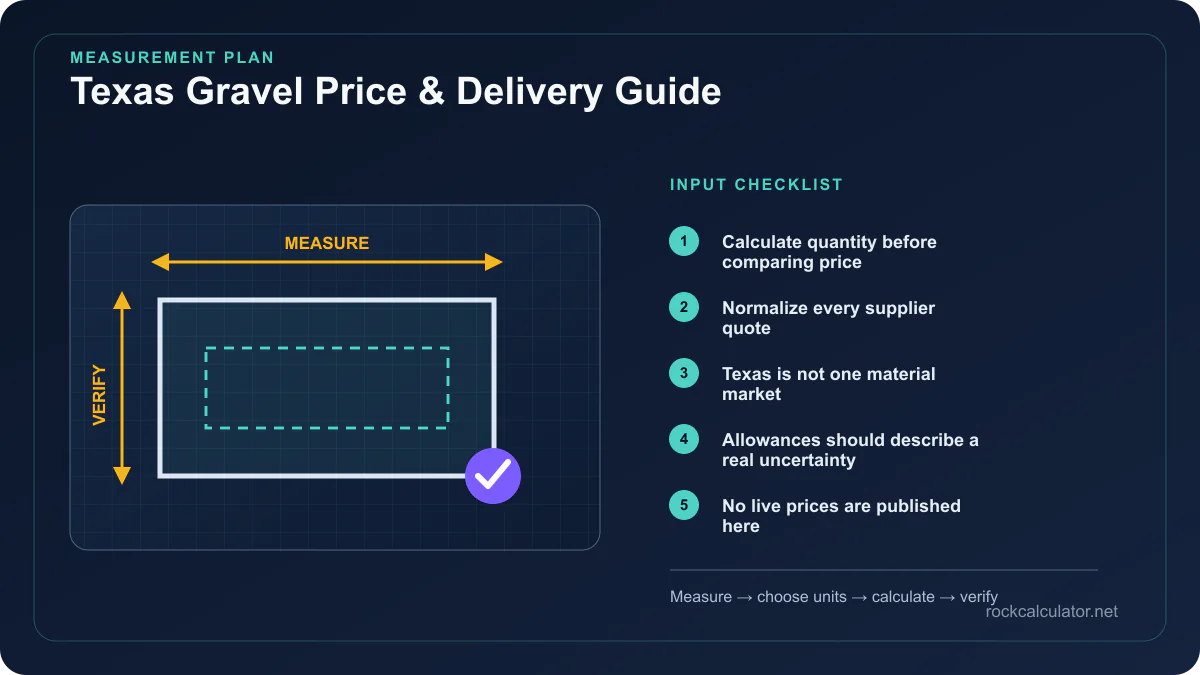 MEASUREMENT PLAN
Texas Gravel Price & Delivery Guide

MEASURE
VERIFY

INPUT CHECKLIST

1 Calculate quantity before comparing price

2 Normalize every supplier quote

3 Texas is not one material market

4 Allowances should describe a real uncertainty

5 No live prices are published here

Measure → choose units → calculate → verify

rockcalculator.net